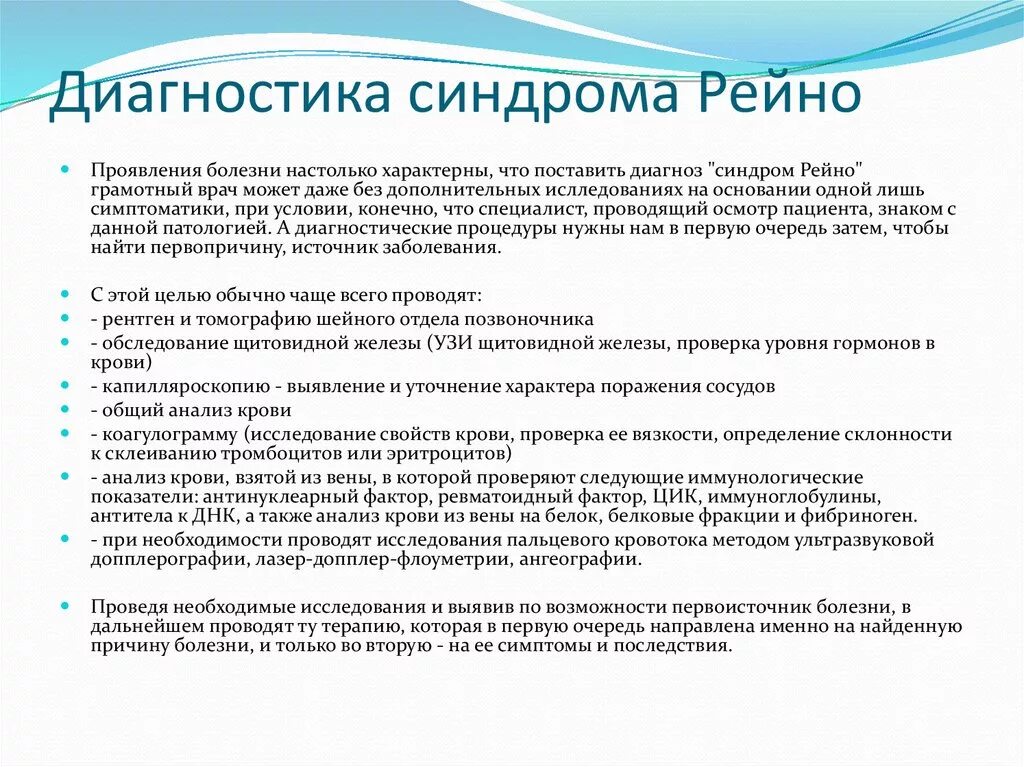 Диагностика синдрома Рейно

Проявления болезни настолько характерны, что поставить диагноз "синдром Рейно" грамотный врач может даже без дополнительных исследованиях на основании одной лишь симптоматики, при условии, конечно, что специалист, проводящий осмотр пациента, знаком с данной патологией. А диагностические процедуры нужны нам в первую очередь затем, чтобы найти первопричину, источник заболевания.

С этой целью обычно чаще всего проводят:
- рентген и томографию шейного отдела позвоночника
- обследование щитовидной железы (УЗИ щитовидной железы, проверка уровня гормонов в крови)
- капилляроскопию - выявление и уточнение характера поражения сосудов
- общий анализ крови
- коагулограмму (исследование свойств крови, проверка ее вязкости, определение склонности к склеиванию тромбоцитов или эритроцитов)
- анализ крови, взятой из вены, в которой проверяют следующие иммунологические показатели: антинуклеарный фактор, ревматоидный фактор, ЦИК, иммуноглобулины, антитела к ДНК, а также анализ крови из вены на белок, белковые фракции и фибриноген.
- при необходимости проводят исследования пальцевого кровотока методом ультразвуковой допплерографии, лазер-допплер-флоуметрии, ангеографии.

Проведя необходимые исследования и выявив по возможности первоисточник болезни, в дальнейшем проводят ту терапию, которая в первую очередь направлена именно на найденную причину болезни, и только во вторую - на ее симптомы и последствия.